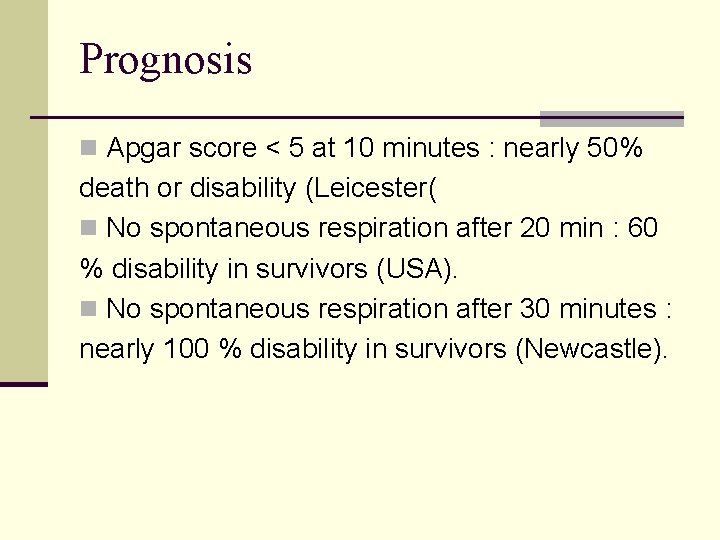 Prognosis

Apgar score < 5 at 10 minutes : nearly 50% death or disability (Leicester(

No spontaneous respiration after 20 min : 60 % disability in survivors (USA).

No spontaneous respiration after 30 minutes : nearly 100 % disability in survivors (Newcastle).